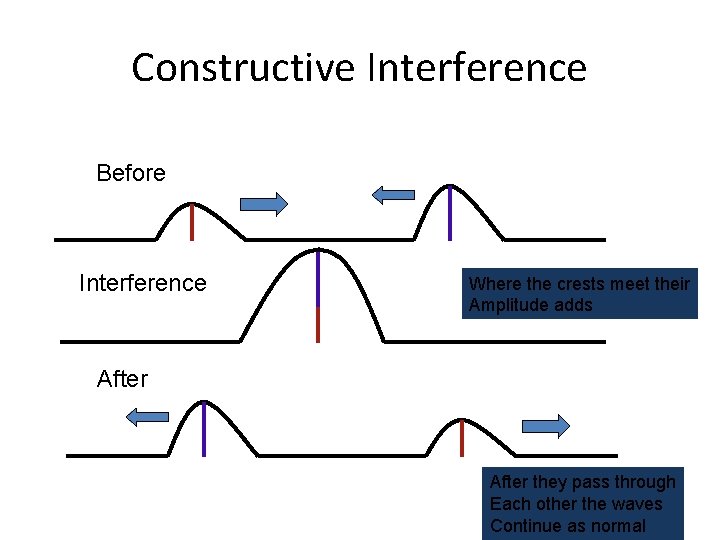 Constructive Interference

Before

Interference

Where the crests meet their Amplitude adds

After

After they pass through Each other the waves Continue as normal